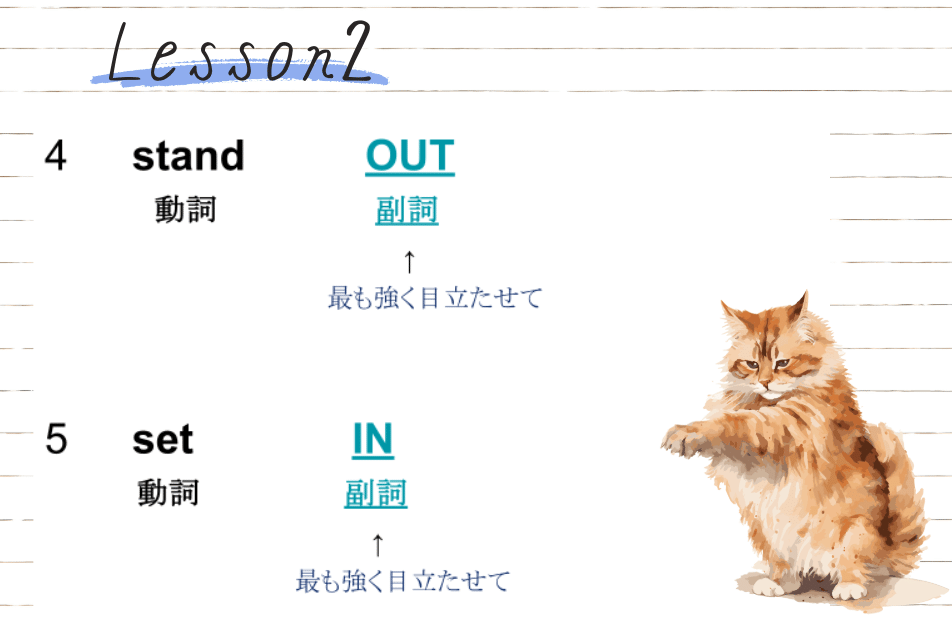 Lesson2

4 stand OUT
動詞 副詞
↑
最も強く目立たせて

5 set IN
動詞 副詞
↑
最も強く目立たせて